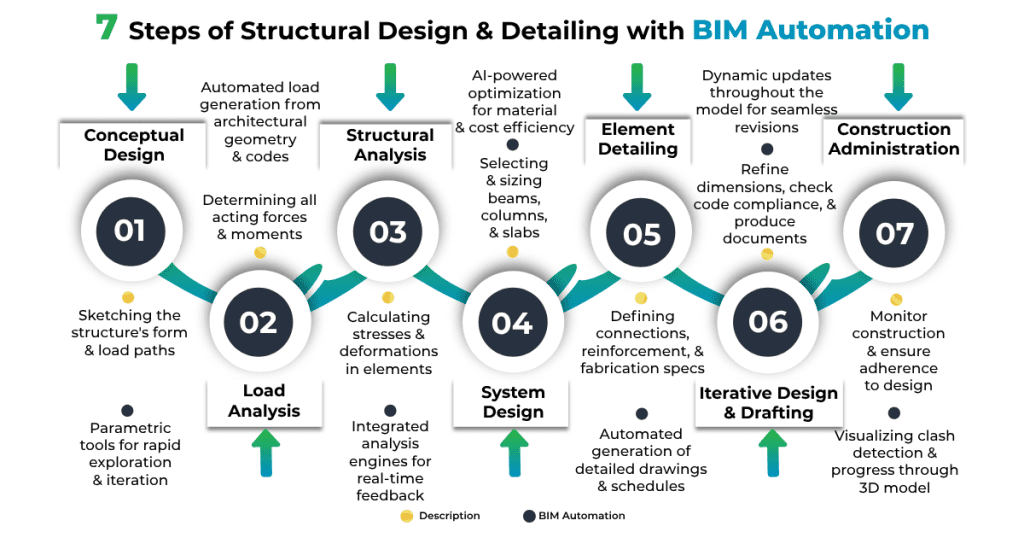 7 Steps of Structural Design & Detailing with BIM Automation

Conceptual Design

01

Sketching the structure's form & load paths

Parametric tools for rapid exploration & iteration

Automated load generation from architectural geometry & codes

Determining all acting forces & moments

02

Load Analysis

Structural Analysis

03

Calculating stresses & deformations in elements

Integrated analysis engines for real-time feedback

AI-powered optimization for material & cost efficiency

Selecting & sizing beams, columns, & slabs

04

System Design

Element Detailing

05

Defining connections, reinforcement, & fabrication specs

Automated generation of detailed drawings & schedules

Dynamic updates throughout the model for seamless revisions

Refine dimensions, check code compliance, & produce documents

06

Iterative Design & Drafting

Construction Administration

07

Monitor construction & ensure adherence to design

Visualizing clash detection & progress through 3D model

Description

BIM Automation